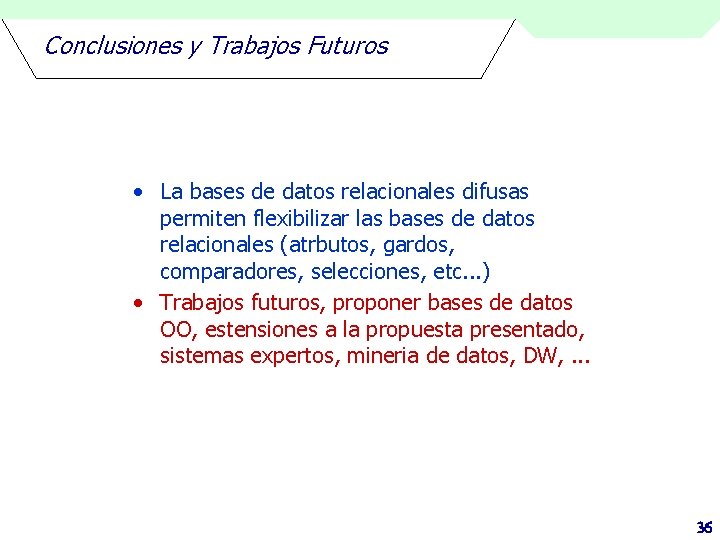 Conclusiones y Trabajos Futuros

• La bases de datos relacionales difusas permiten flexibilizar las bases de datos relacionales (atrbutos, gardos, comparadores, selecciones, etc...)
• Trabajos futuros, proponer bases de datos OO, estensiones a la propuesta presentado, sistemas expertos, mineria de datos, DW, ...

36